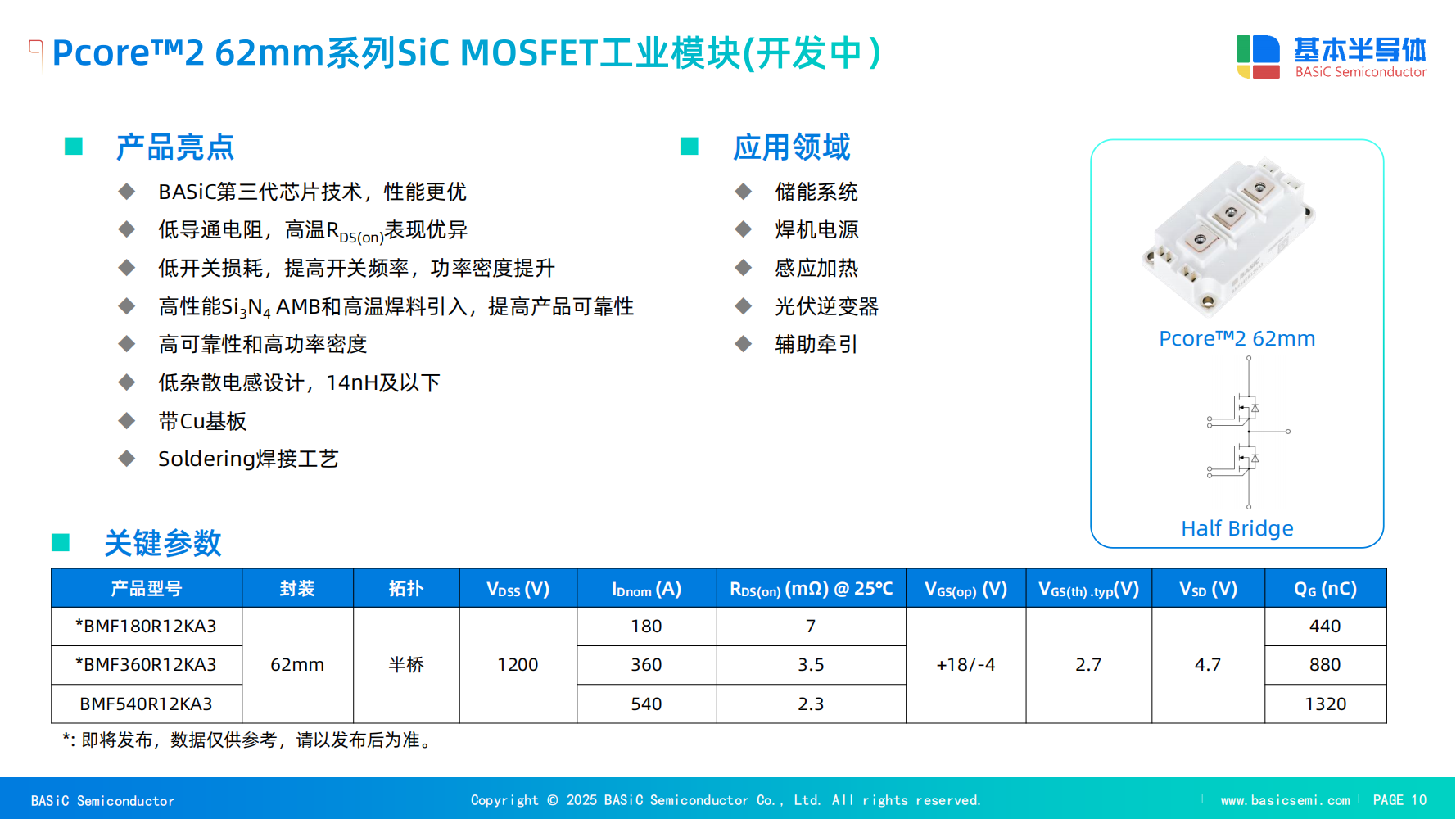 Pcore™2 62mm系列SiC MOSFET工业模块(开发中)

基本半导体
BASiC Semiconductor

产品亮点

BASiC第三代芯片技术，性能更优

低导通电阻，高温$R_{DS(on)}$表现优异

低开关损耗，提高开关频率，功率密度提升

高性能$Si_3N_4$ AMB和高温焊料引入，提高产品可靠性

高可靠性和高功率密度

低杂散电感设计，14nH及以下

带Cu基板

Soldering焊接工艺

应用领域

储能系统

焊机电源

感应加热

光伏逆变器

辅助牵引

Pcore™2 62mm

Half Bridge

关键参数

| 产品型号 | 封装 | 拓扑 | $V_{DSS}$ (V) | $I_{Dnom}$ (A) | $R_{DS(on)}$ (mΩ) @ 25℃ | $V_{GS(op)}$ (V) | $V_{GS(th).typ}$(V) | $V_{SD}$ (V) | $Q_G$ (nC) |
|---|---|---|---|---|---|---|---|---|---|
| *BMF180R12KA3 | 62mm | 半桥 | 1200 | 180 | 7 | +18/-4 | 2.7 | 4.7 | 440 |
| *BMF360R12KA3 | | | | 360 | 3.5 | | | | 880 |
| BMF540R12KA3 | | | | 540 | 2.3 | | | | 1320 |

*: 即将发布，数据仅供参考，请以发布后为准。

BASiC Semiconductor
Copyright © 2025 BASiC Semiconductor Co., Ltd. All rights reserved.
www.basicsemi.com
PAGE 10